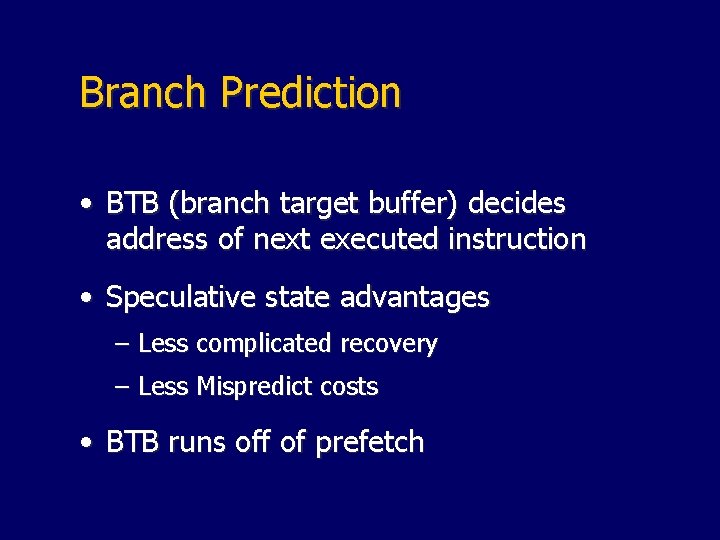 Branch Prediction

• BTB (branch target buffer) decides address of next executed instruction

• Speculative state advantages

– Less complicated recovery

– Less Mispredict costs

• BTB runs off of prefetch